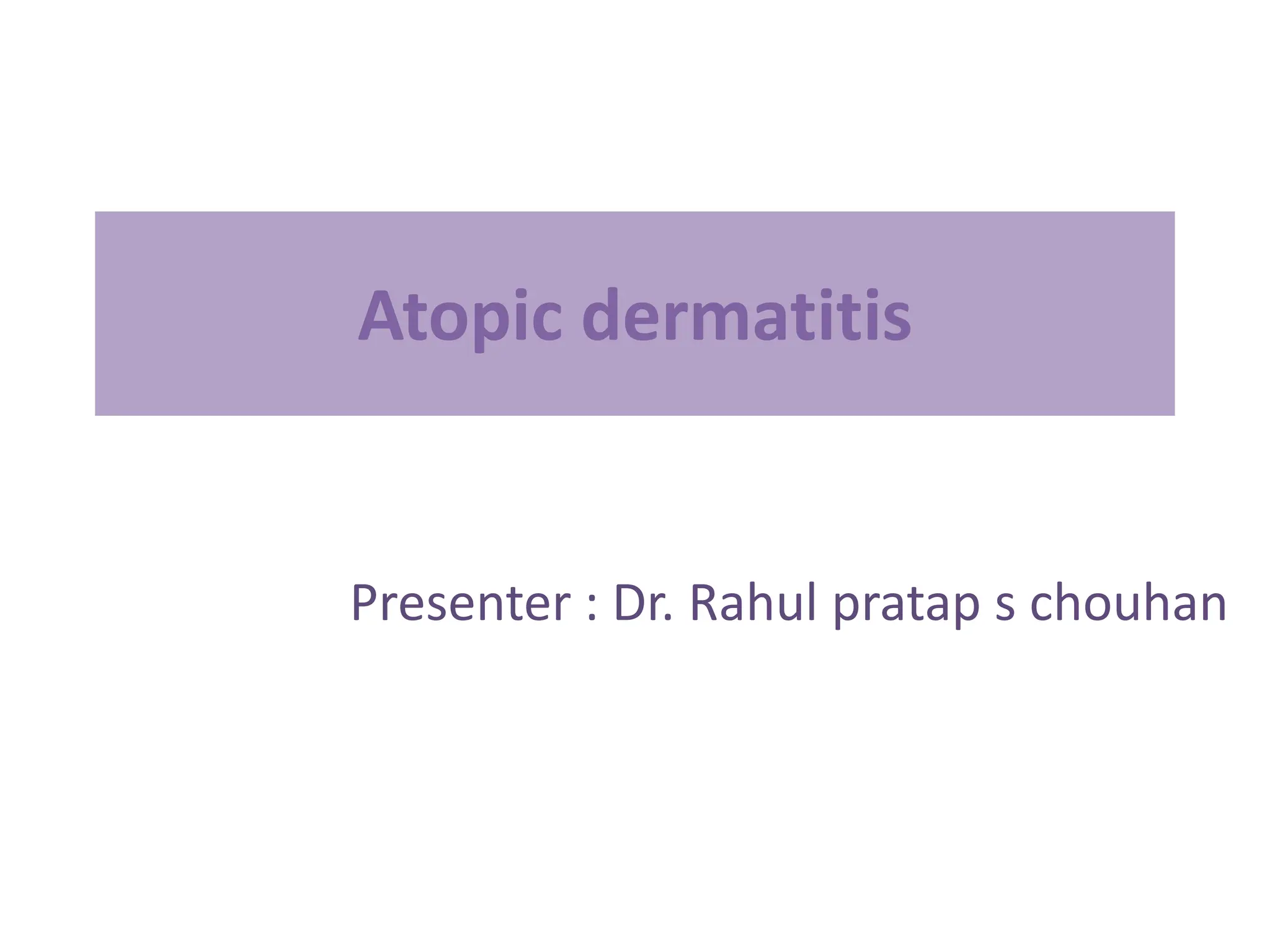 Atopic dermatitis

Presenter : Dr. Rahul pratap s chouhan